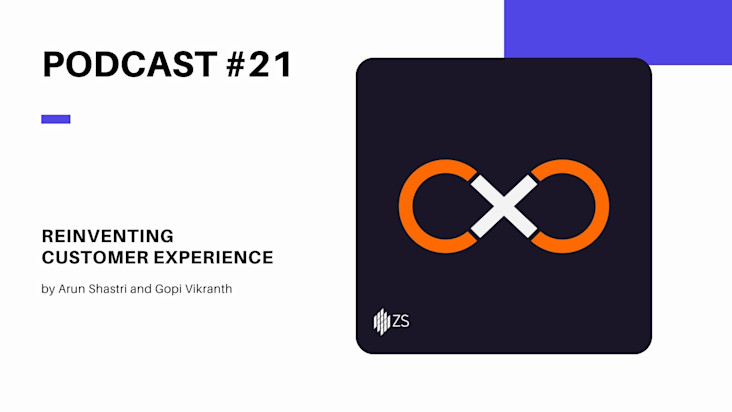 PODCAST #21

REINVENTING
CUSTOMER EXPERIENCE

by Arun Shastri and Gopi Vikranth

ZS